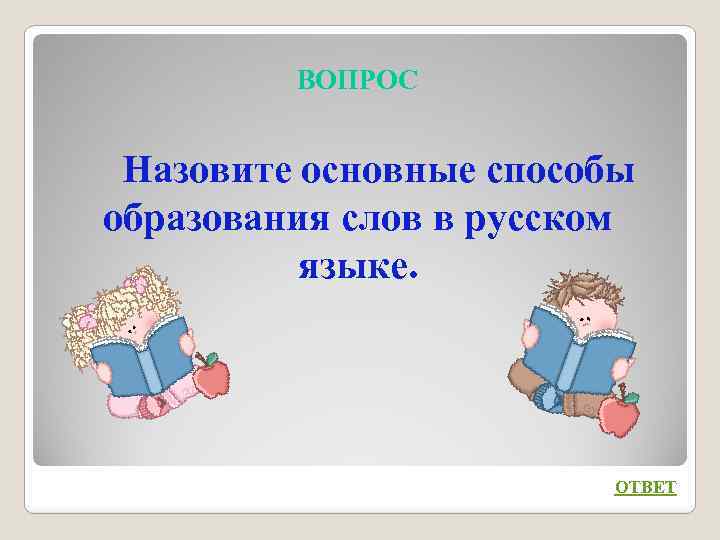 ВОПРОС

Назовите основные способы образования слов в русском языке.

ОТВЕТ